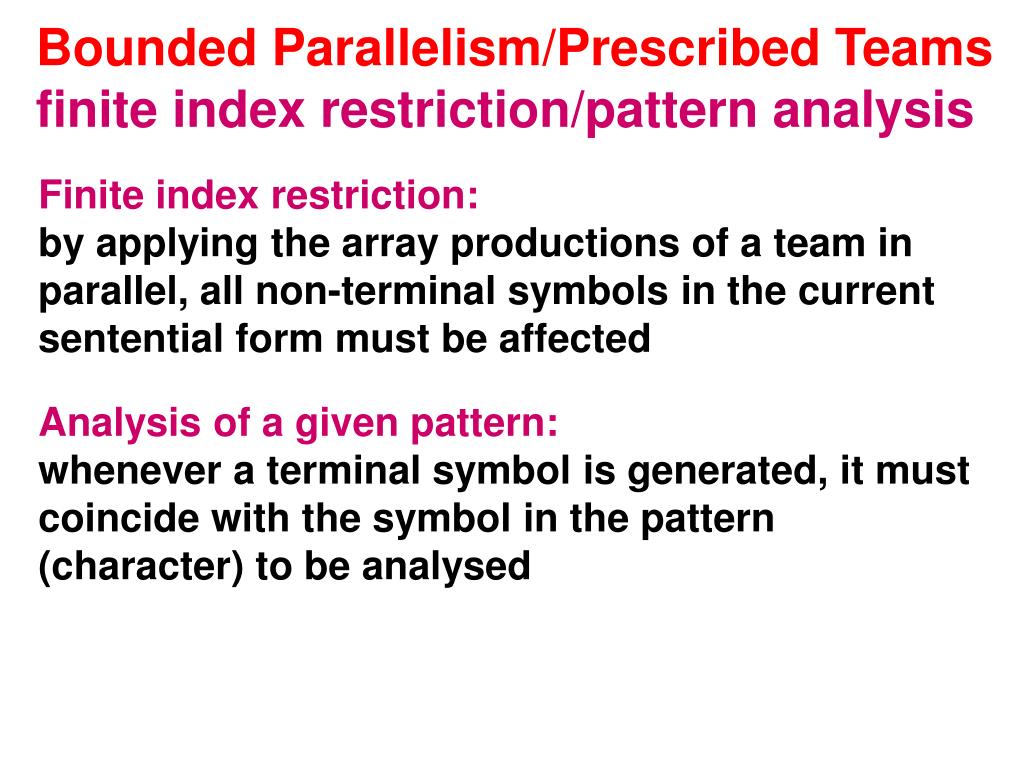 Bounded Parallelism/Prescribed Teams
finite index restriction/pattern analysis

Finite index restriction:
by applying the array productions of a team in parallel, all non-terminal symbols in the current sentential form must be affected

Analysis of a given pattern:
whenever a terminal symbol is generated, it must coincide with the symbol in the pattern (character) to be analysed